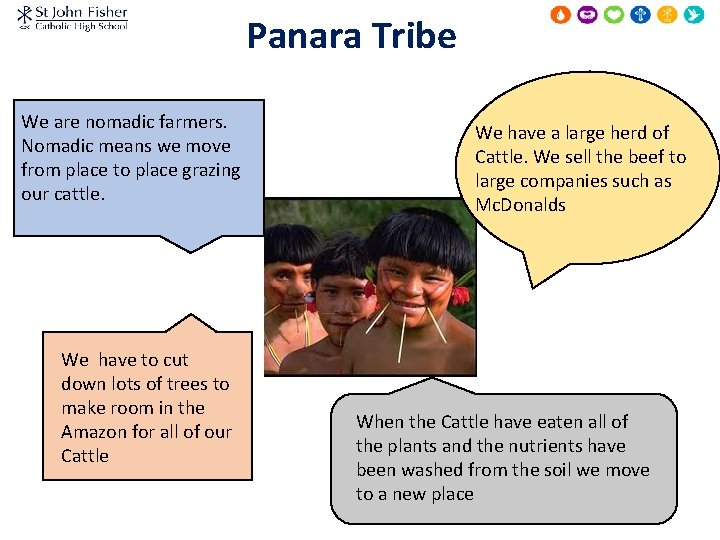 St John Fisher
Catholic High School

Panara Tribe

We are nomadic farmers. Nomadic means we move from place to place grazing our cattle.

We have a large herd of Cattle. We sell the beef to large companies such as McDonalds

We  have to cut down lots of trees to make room in the Amazon for all of our Cattle

When the Cattle have eaten all of the plants and the nutrients have been washed from the soil we move to a new place